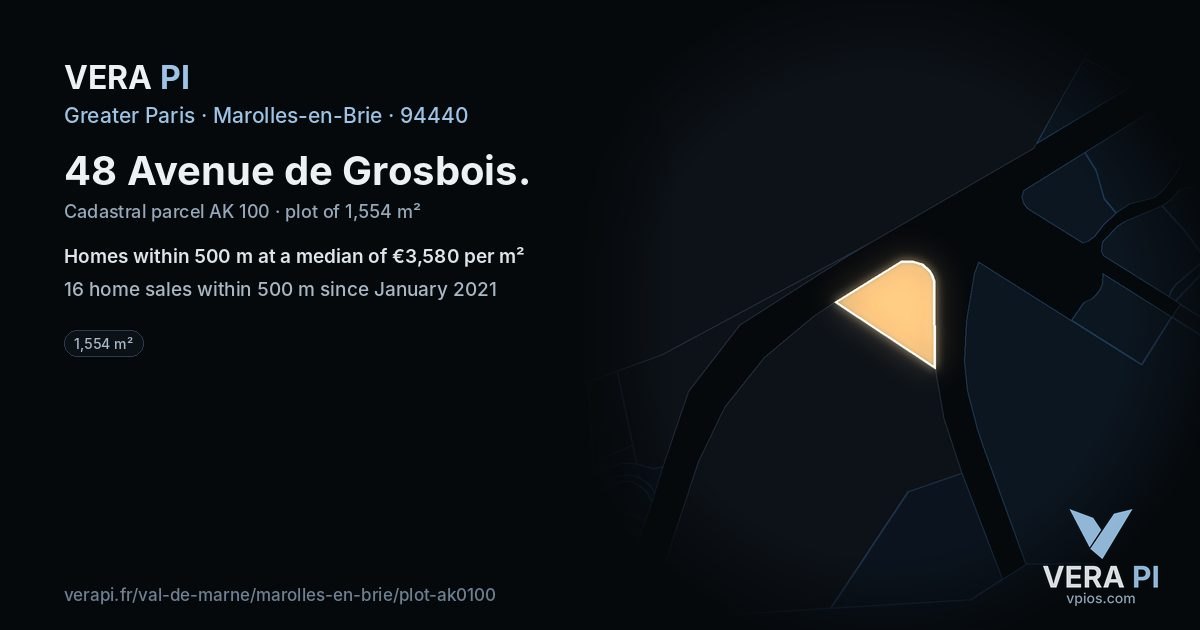 VERA PI

Greater Paris · Marolles-en-Brie · 94440

48 Avenue de Grosbois.

Cadastral parcel AK 100 · plot of 1,554 m²

Homes within 500 m at a median of €3,580 per m²

16 home sales within 500 m since January 2021

1,554 m²

verapi.fr/val-de-marne/marolles-en-brie/plot-ak0100

VERA PI
vpios.com